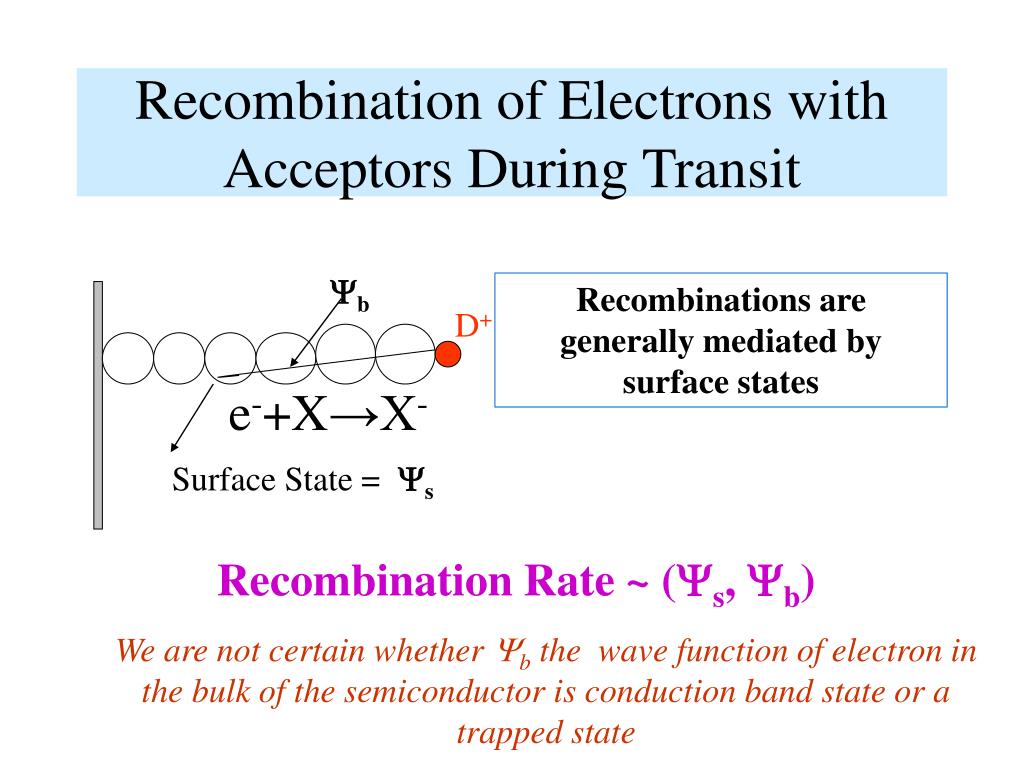 Recombination of Electrons with Acceptors During Transit

$\Psi_b$

$D^+$

Recombinations are generally mediated by surface states

$e^- + X \rightarrow X^-$

Surface State = $\Psi_s$

Recombination Rate ~ ($\Psi_s$, $\Psi_b$)

We are not certain whether $\Psi_b$ the wave function of electron in the bulk of the semiconductor is conduction band state or a trapped state